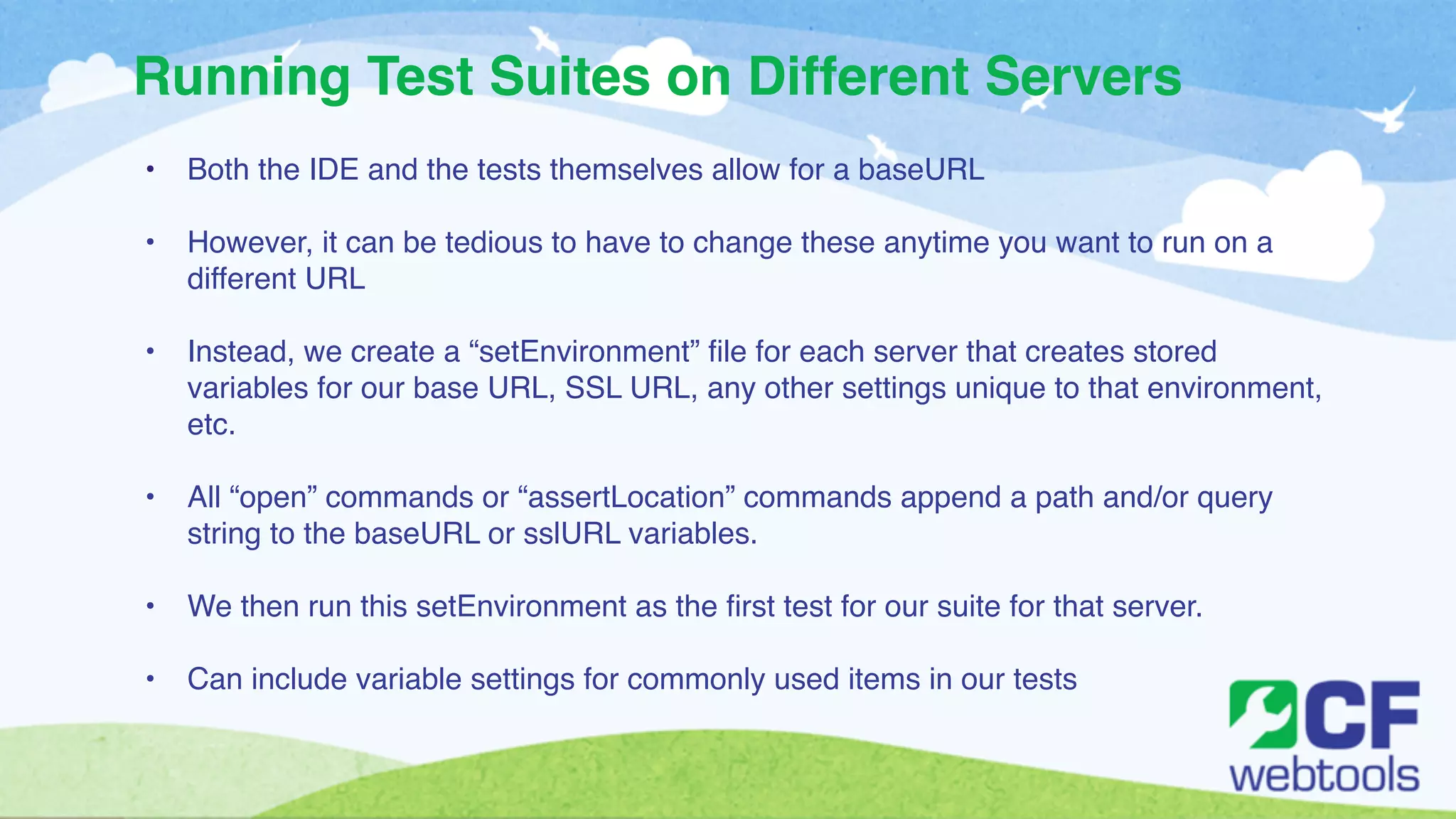 Running Test Suites on Different Servers

• Both the IDE and the tests themselves allow for a baseURL

• However, it can be tedious to have to change these anytime you want to run on a different URL

• Instead, we create a “setEnvironment” file for each server that creates stored variables for our base URL, SSL URL, any other settings unique to that environment, etc.

• All “open” commands or “assertLocation” commands append a path and/or query string to the baseURL or sslURL variables.

• We then run this setEnvironment as the first test for our suite for that server.

• Can include variable settings for commonly used items in our tests

CF webtools